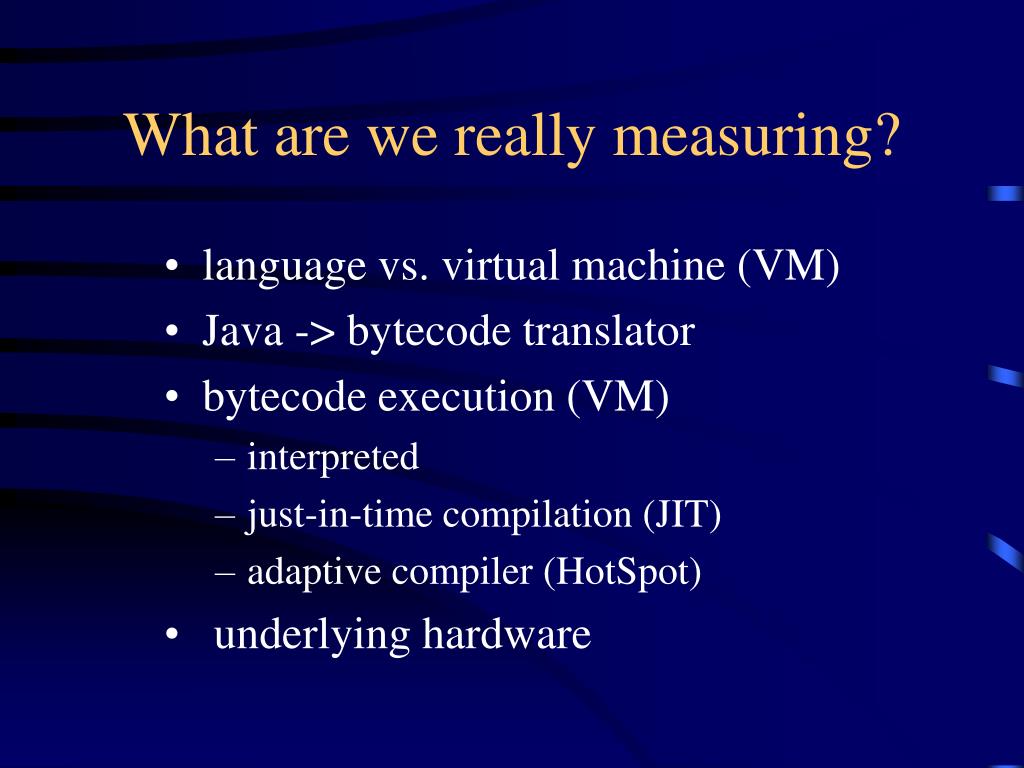 What are we really measuring?

• language vs. virtual machine (VM)
• Java -> bytecode translator
• bytecode execution (VM)
– interpreted
– just-in-time compilation (JIT)
– adaptive compiler (HotSpot)
• underlying hardware